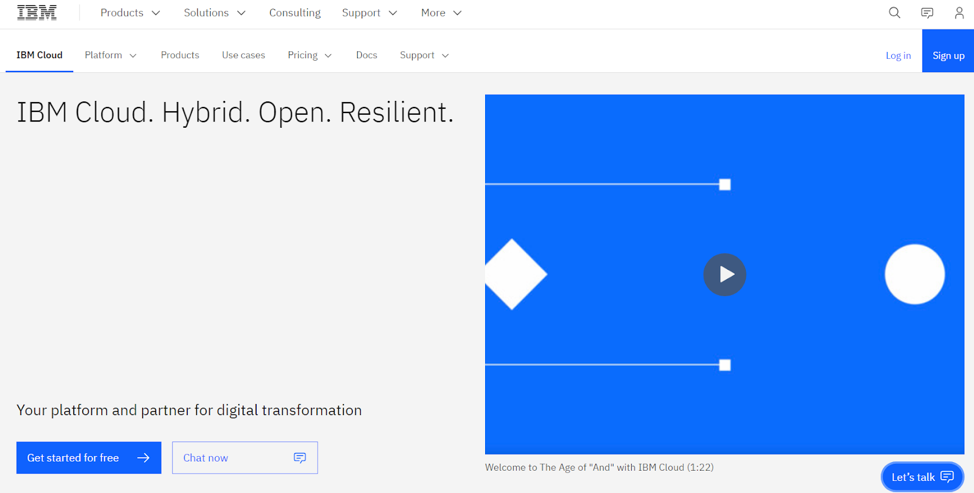 IBM Products Solutions Consulting Support More

IBM Cloud Platform Products Use cases Pricing Docs Support Log in Sign up

IBM Cloud. Hybrid. Open. Resilient.

Your platform and partner for digital transformation

Get started for free

Chat now

Welcome to The Age of "And" with IBM Cloud (1:22)

Let's talk